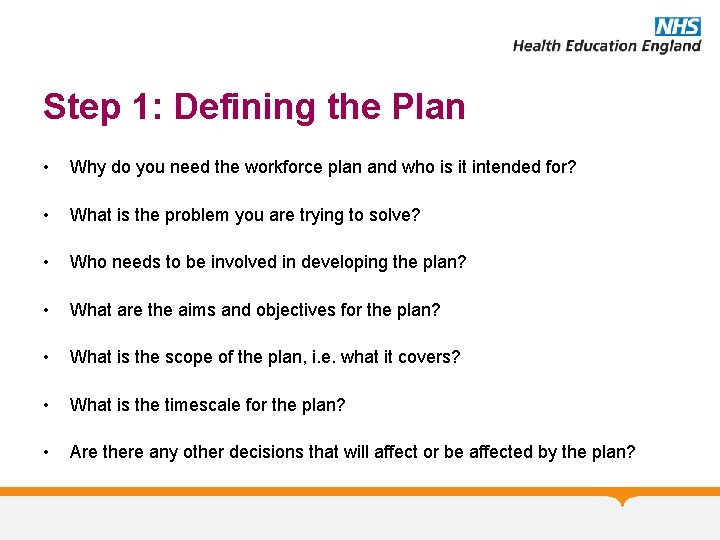 NHS
Health Education England

Step 1: Defining the Plan

• Why do you need the workforce plan and who is it intended for?

• What is the problem you are trying to solve?

• Who needs to be involved in developing the plan?

• What are the aims and objectives for the plan?

• What is the scope of the plan, i.e. what it covers?

• What is the timescale for the plan?

• Are there any other decisions that will affect or be affected by the plan?